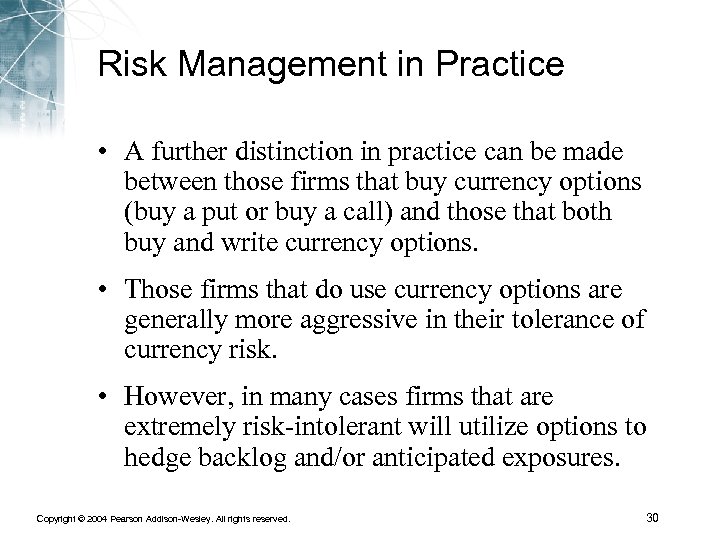 Risk Management in Practice

• A further distinction in practice can be made between those firms that buy currency options (buy a put or buy a call) and those that both buy and write currency options.

• Those firms that do use currency options are generally more aggressive in their tolerance of currency risk.

• However, in many cases firms that are extremely risk-intolerant will utilize options to hedge backlog and/or anticipated exposures.

Copyright © 2004 Pearson Addison-Wesley. All rights reserved.

30